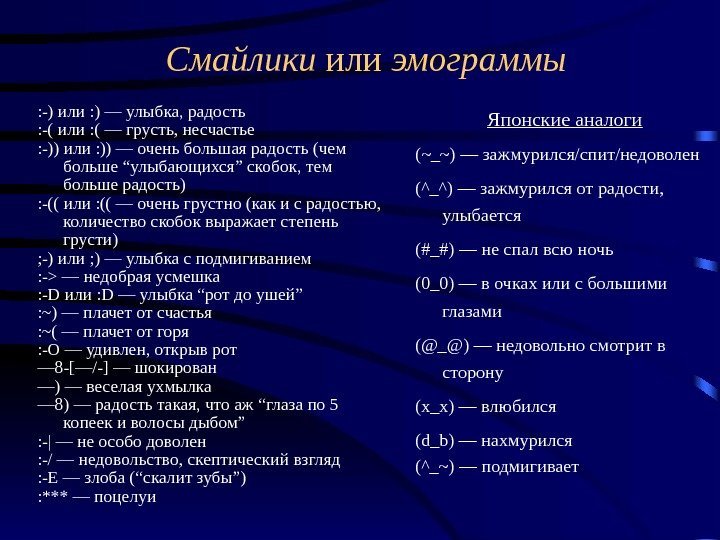 Смайлики или эмограммы

:-) или :) — улыбка, радость
:-( или :( — грусть, несчастье
:-)) или :)) — очень большая радость (чем больше “улыбающихся” скобок, тем больше радость)
:-(( или :(( — очень грустно (как и с радостью, количество скобок выражает степень грусти)
;-) или ;) — улыбка с подмигиванием
:-> — недобрая усмешка
:-D или :D — улыбка “рот до ушей”
:~) — плачет от счастья
:~( — плачет от горя
:-O — удивлен, открыв рот
—8-[—/-] — шокирован
—) — веселая ухмылка
—8) — радость такая, что аж “глаза по 5 копеек и волосы дыбом”
:-| — не особо доволен
:-/ — недовольство, скептический взгляд
:-E — злоба (“скалит зубы”)
:*** — поцелуи

Японские аналоги

(~_~) — зажмурился/спит/недоволен

(^_^) — зажмурился от радости, улыбается

(#_#) — не спал всю ночь

(0_0) — в очках или с большими глазами

(@_@) — недовольно смотрит в сторону

(x_x) — влюбился

(d_b) — нахмурился

(^_~) — подмигивает